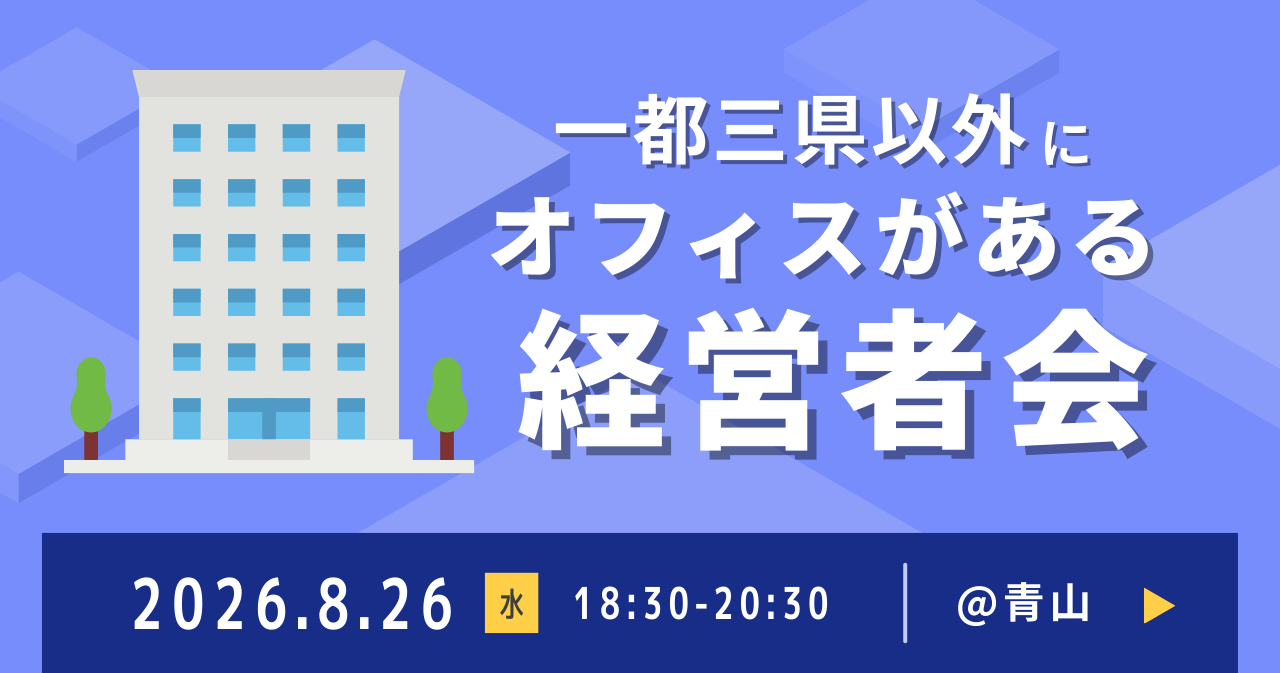 一都三県以外に
オフィスがある
経営者会

2026.8.26 水 18:30-20:30 @青山